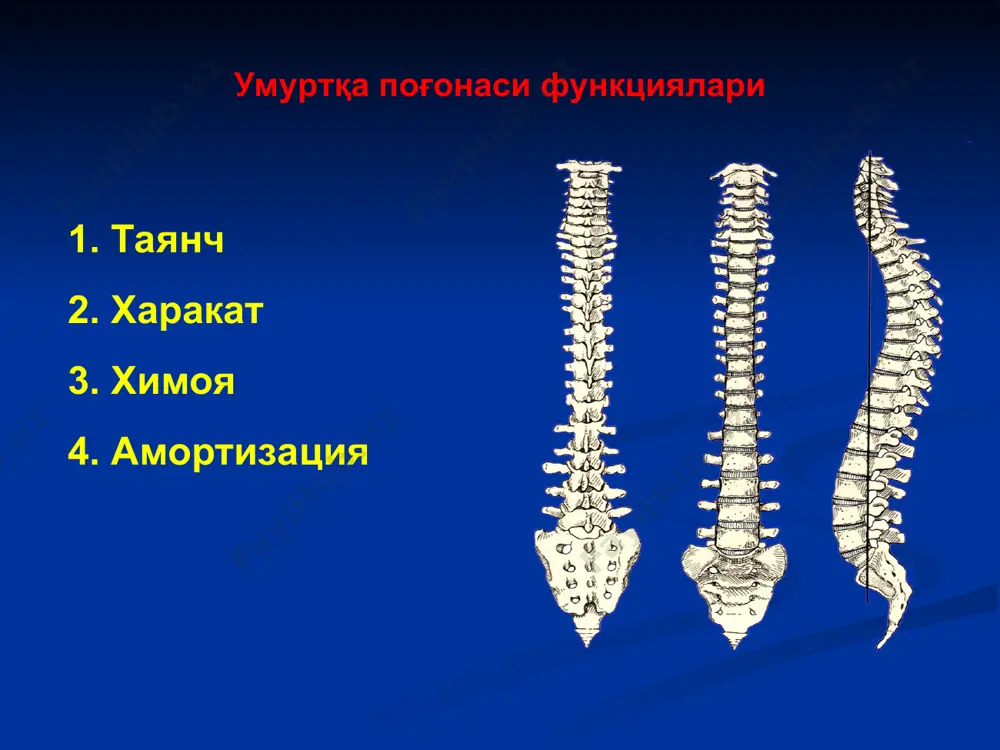 Умуртқа поғонаси функциялари

1. Таянч

2. Харакат

3. Химоя

4. Амортизация